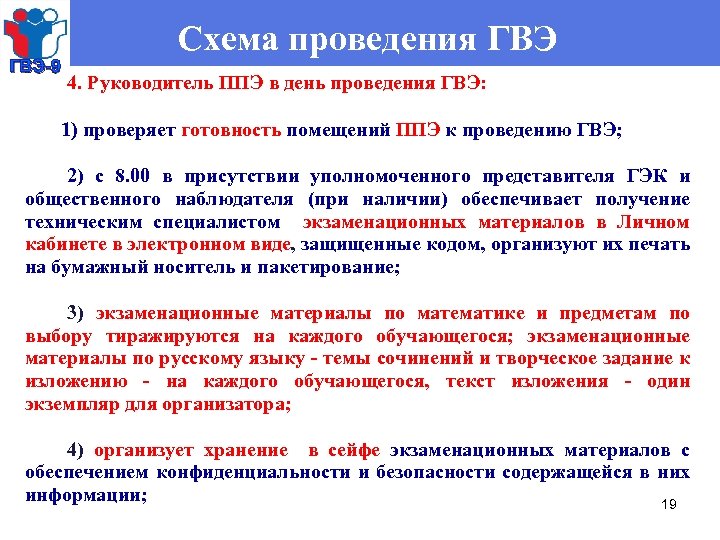 ГВЭ-9

Схема проведения ГВЭ

4. Руководитель ППЭ в день проведения ГВЭ:

1) проверяет готовность помещений ППЭ к проведению ГВЭ;

2) с 8.00 в присутствии уполномоченного представителя ГЭК и общественного наблюдателя (при наличии) обеспечивает получение техническим специалистом экзаменационных материалов в Личном кабинете в электронном виде, защищенные кодом, организуют их печать на бумажный носитель и пакетирование;

3) экзаменационные материалы по математике и предметам по выбору тиражируются на каждого обучающегося; экзаменационные материалы по русскому языку - темы сочинений и творческое задание к изложению - на каждого обучающегося, текст изложения - один экземпляр для организатора;

4) организует хранение в сейфе экзаменационных материалов с обеспечением конфиденциальности и безопасности содержащейся в них информации;

19